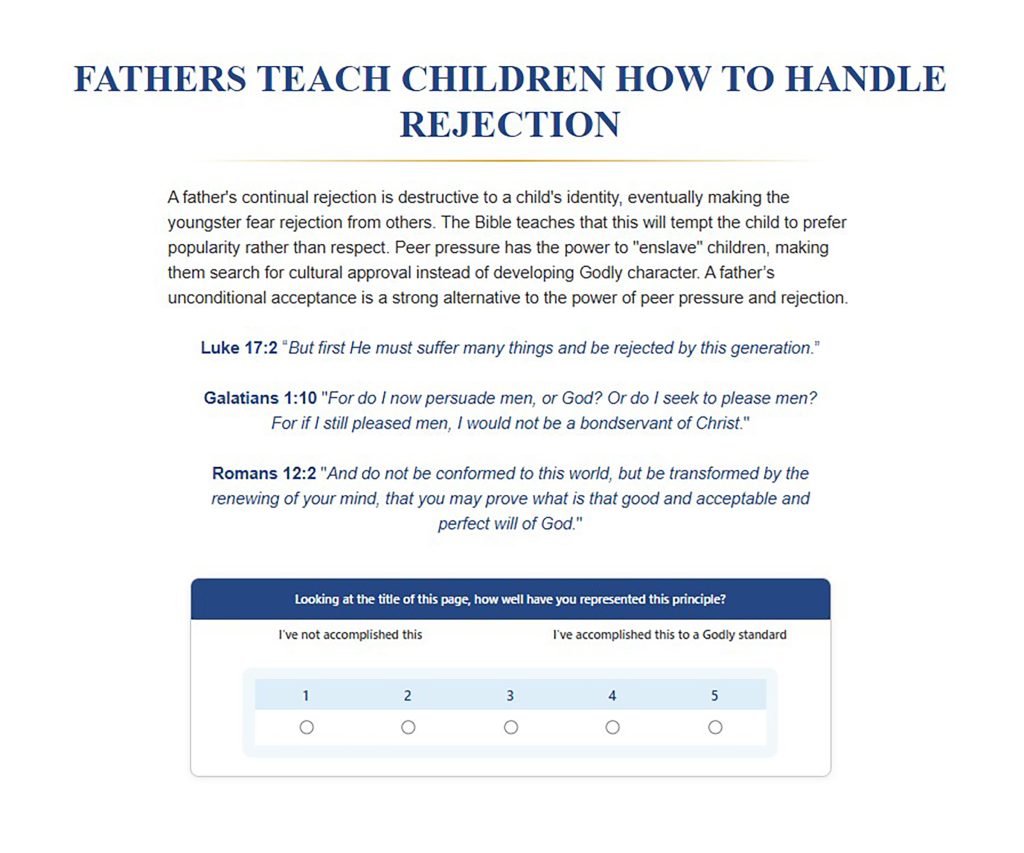 FATHERS TEACH CHILDREN HOW TO HANDLE REJECTION

A father's continual rejection is destructive to a child's identity, eventually making the youngster fear rejection from others. The Bible teaches that this will tempt the child to prefer popularity rather than respect. Peer pressure has the power to "enslave" children, making them search for cultural approval instead of developing Godly character. A father's unconditional acceptance is a strong alternative to the power of peer pressure and rejection.

Luke 17:2 "But first He must suffer many things and be rejected by this generation."

Galatians 1:10 "For do I now persuade men, or God? Or do I seek to please men? For if I still pleased men, I would not be a bondservant of Christ."

Romans 12:2 "And do not be conformed to this world, but be transformed by the renewing of your mind, that you may prove what is that good and acceptable and perfect will of God."

Looking at the title of this page, how well have you represented this principle?

I've not accomplished this

I've accomplished this to a Godly standard

| 1 | 2 | 3 | 4 | 5 |
|---|---|---|---|---|
| ○ | ○ | ○ | ○ | ○ |